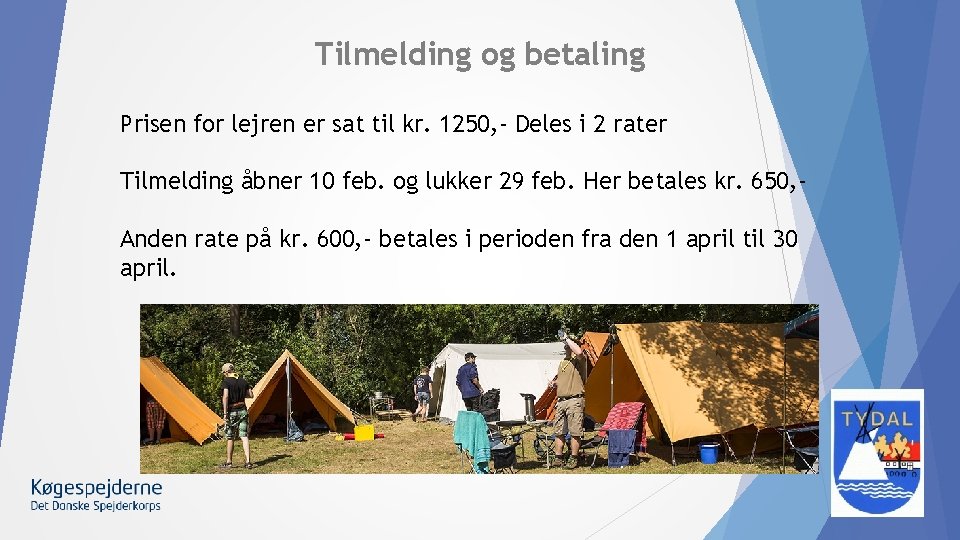 Tilmelding og betaling

Prisen for lejren er sat til kr. 1250,- Deles i 2 rater

Tilmelding åbner 10 feb. og lukker 29 feb. Her betales kr. 650,-

Anden rate på kr. 600,- betales i perioden fra den 1 april til 30 april.

Køgespejderne
Det Danske Spejderkorps

TYDAL